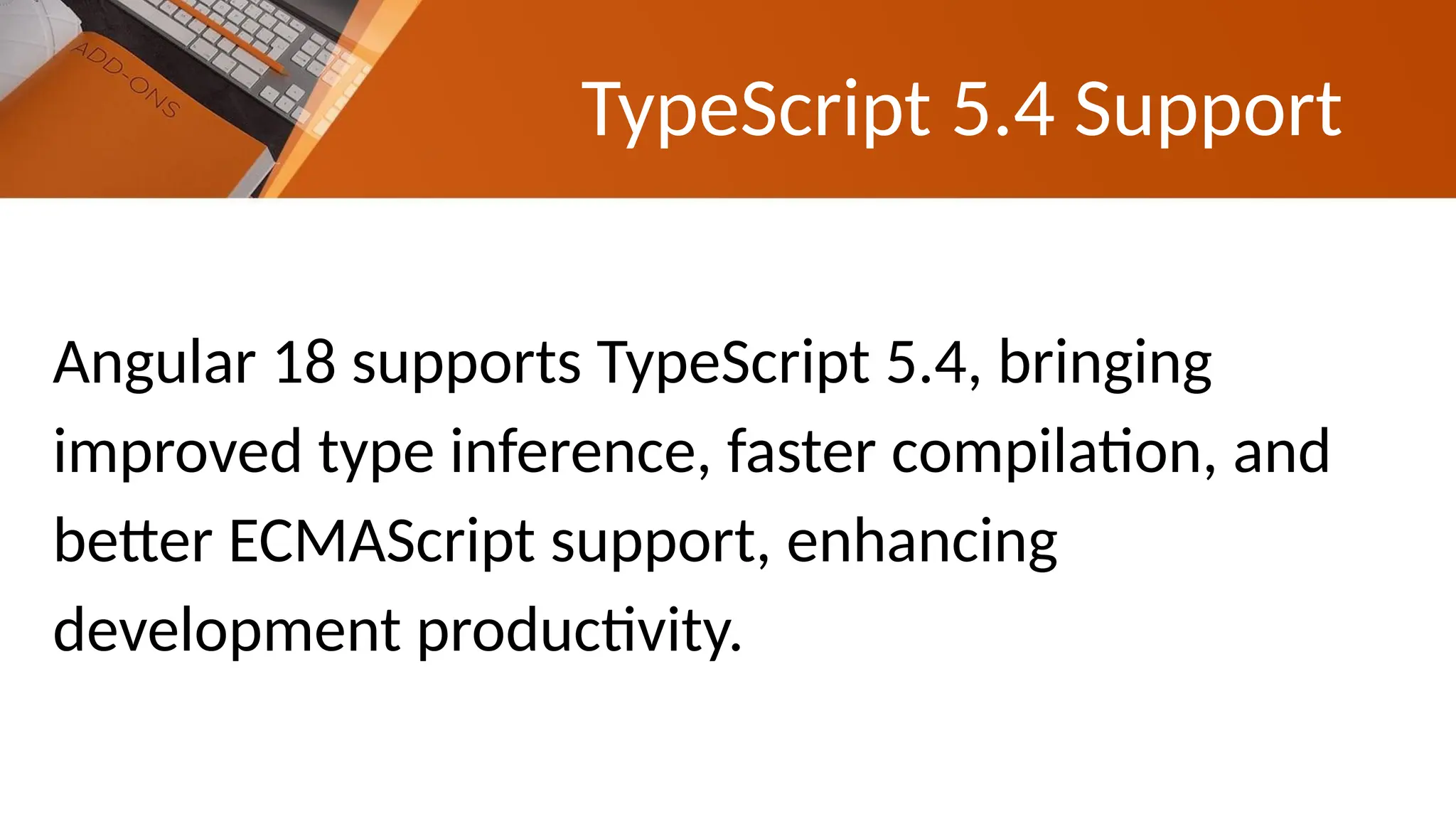 ADD-ONS

TypeScript 5.4 Support

Angular 18 supports TypeScript 5.4, bringing improved type inference, faster compilation, and better ECMAScript support, enhancing development productivity.